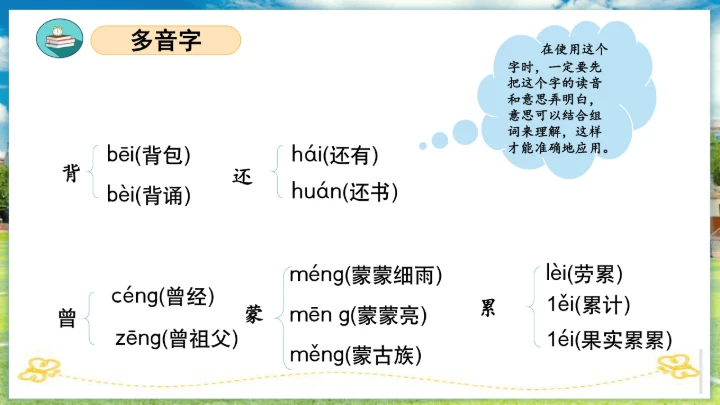 多音字

在使用这个字时，一定要先把这个字的读音和意思弄明白，意思可以结合组词来理解，这样才能准确地应用。

背 bēi(背包)
bèi(背诵)

还 hái(还有)
huán(还书)

曾 céng(曾经)
zēng(曾祖父)

蒙 méng(蒙蒙细雨)
mēn g(蒙蒙亮)
měng(蒙古族)

累 lèi(劳累)
1ěi(累计)
1éi(果实累累)